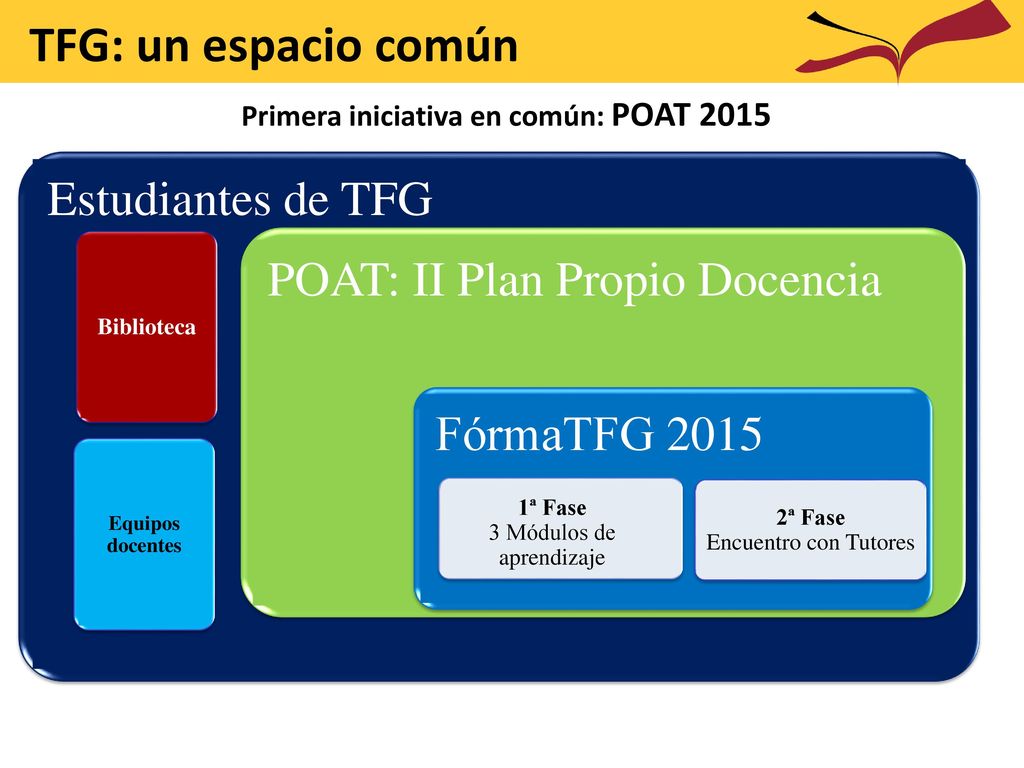 TFG: un espacio común

Primera iniciativa en común: POAT 2015

Estudiantes de TFG

Biblioteca

Equipos docentes

POAT: II Plan Propio Docencia

FórmaTFG 2015

1ª Fase
3 Módulos de aprendizaje

2ª Fase
Encuentro con Tutores